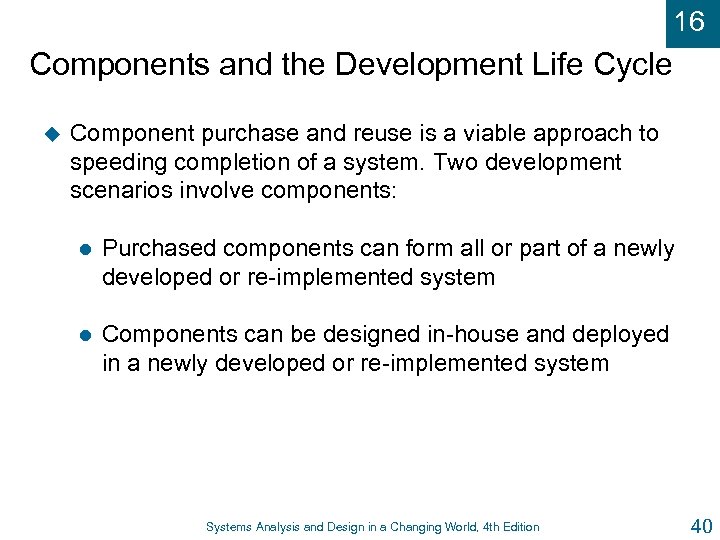 16

Components and the Development Life Cycle

Component purchase and reuse is a viable approach to speeding completion of a system. Two development scenarios involve components:

Purchased components can form all or part of a newly developed or re-implemented system

Components can be designed in-house and deployed in a newly developed or re-implemented system

Systems Analysis and Design in a Changing World, 4th Edition

40